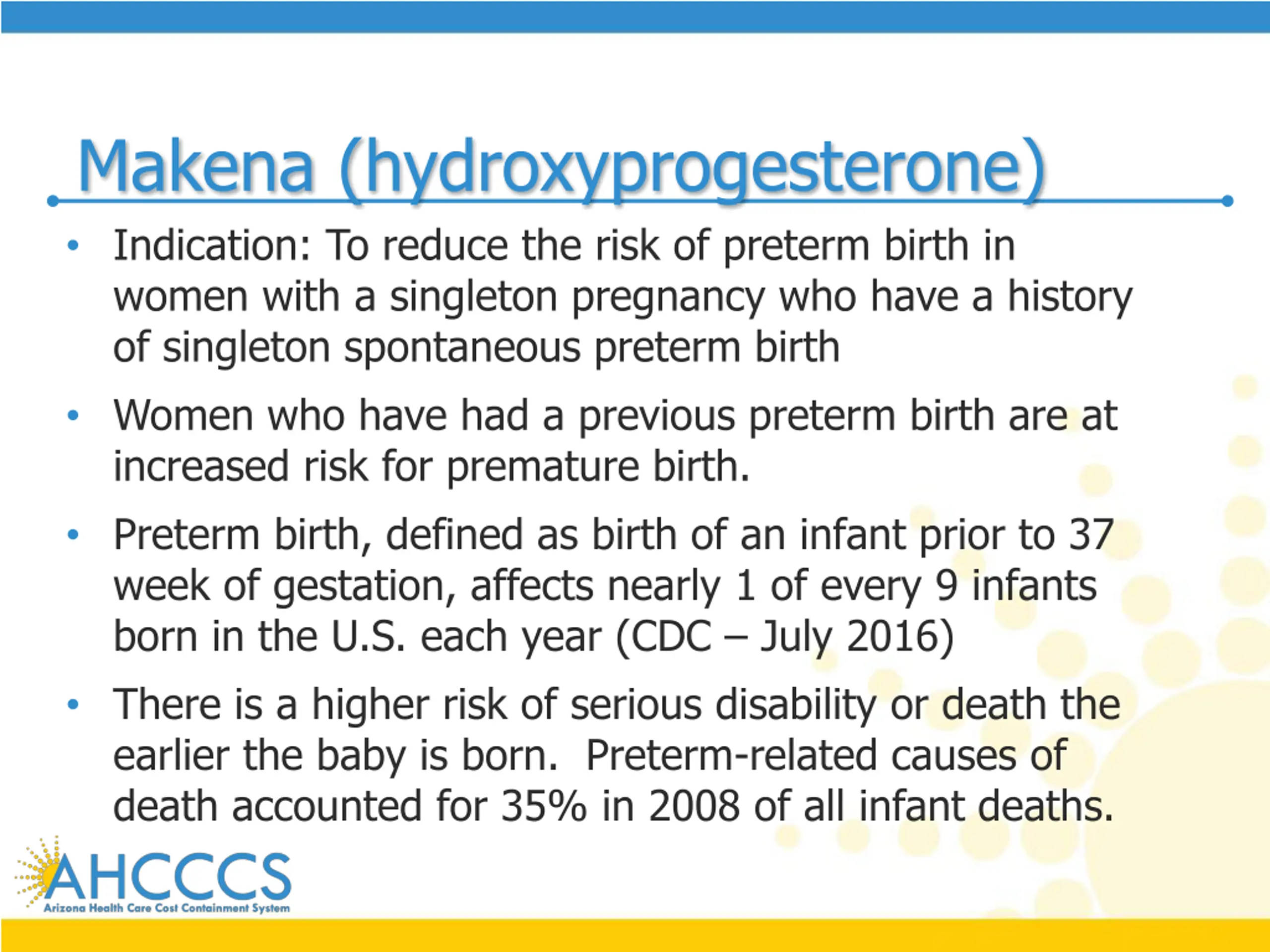 Makena (hydroxyprogesterone)

• Indication: To reduce the risk of preterm birth in women with a singleton pregnancy who have a history of singleton spontaneous preterm birth

• Women who have had a previous preterm birth are at increased risk for premature birth.

• Preterm birth, defined as birth of an infant prior to 37 week of gestation, affects nearly 1 of every 9 infants born in the U.S. each year (CDC – July 2016)

• There is a higher risk of serious disability or death the earlier the baby is born. Preterm-related causes of death accounted for 35% in 2008 of all infant deaths.

AHCCCS
Arizona Health Care Cost Containment System